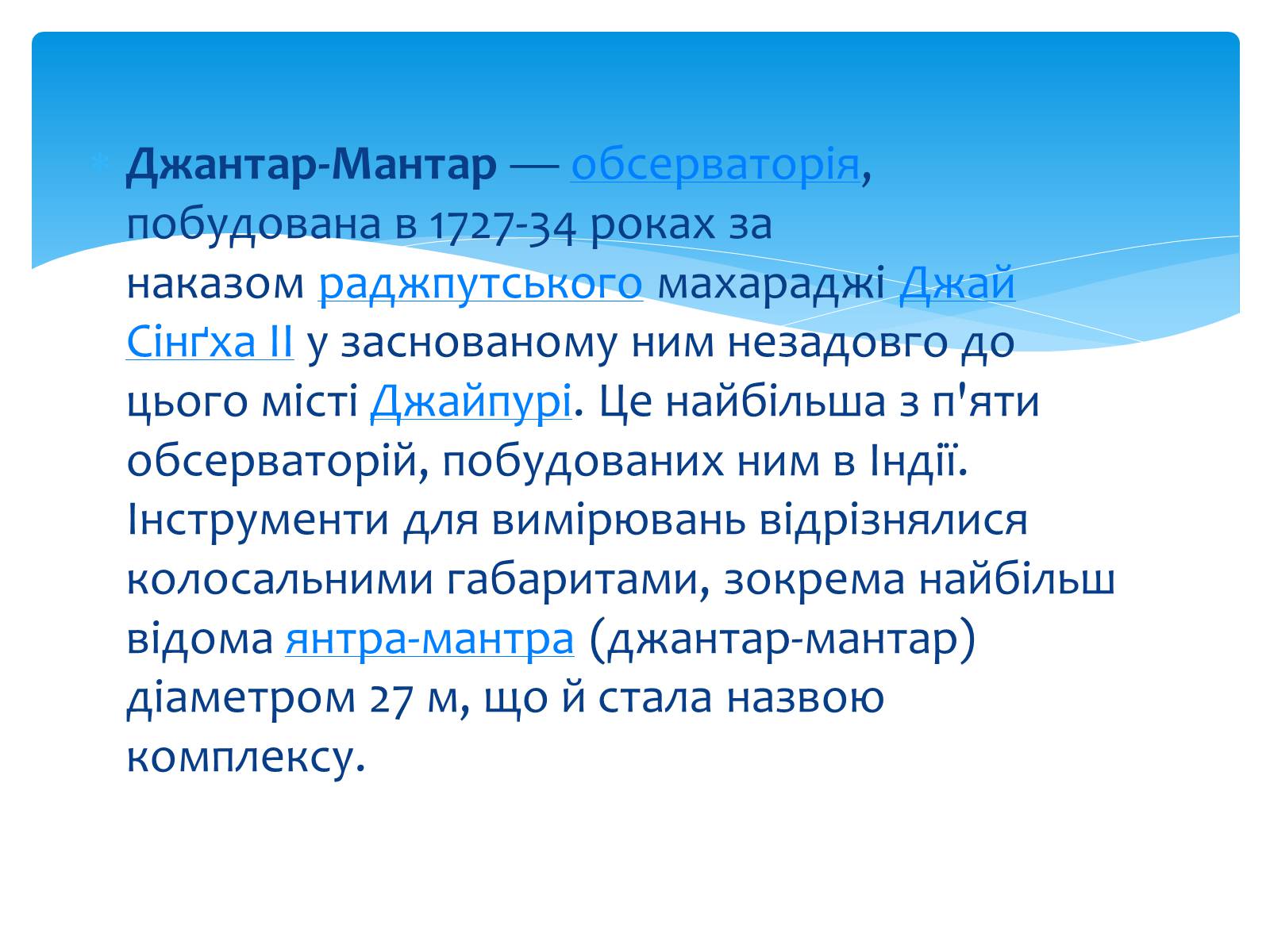 Джантар-Мантар — обсерваторія, побудована в 1727-34 роках за наказом раджпутського махараджі Джай Сінґха II у заснованому ним незадовго до цього місті Джайпурі. Це найбільша з п'яти обсерваторій, побудованих ним в Індії. Інструменти для вимірювань відрізнялися колосальними габаритами, зокрема найбільш відома янтра-мантра (джантар-мантар) діаметром 27 м, що й стала назвою комплексу.